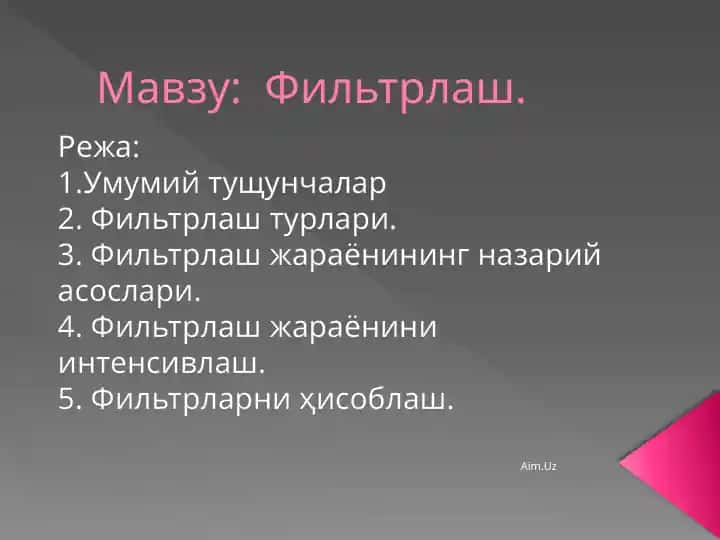 Мавзу: Фильтрлаш.

Режа:
1.Умумий тущунчалар
2. Фильтрлаш турлари.
3. Фильтрлаш жараёнининг назарий асослари.
4. Фильтрлаш жараёнини интенсивлаш.
5. Фильтрларни ҳисоблаш.

Aim.Uz